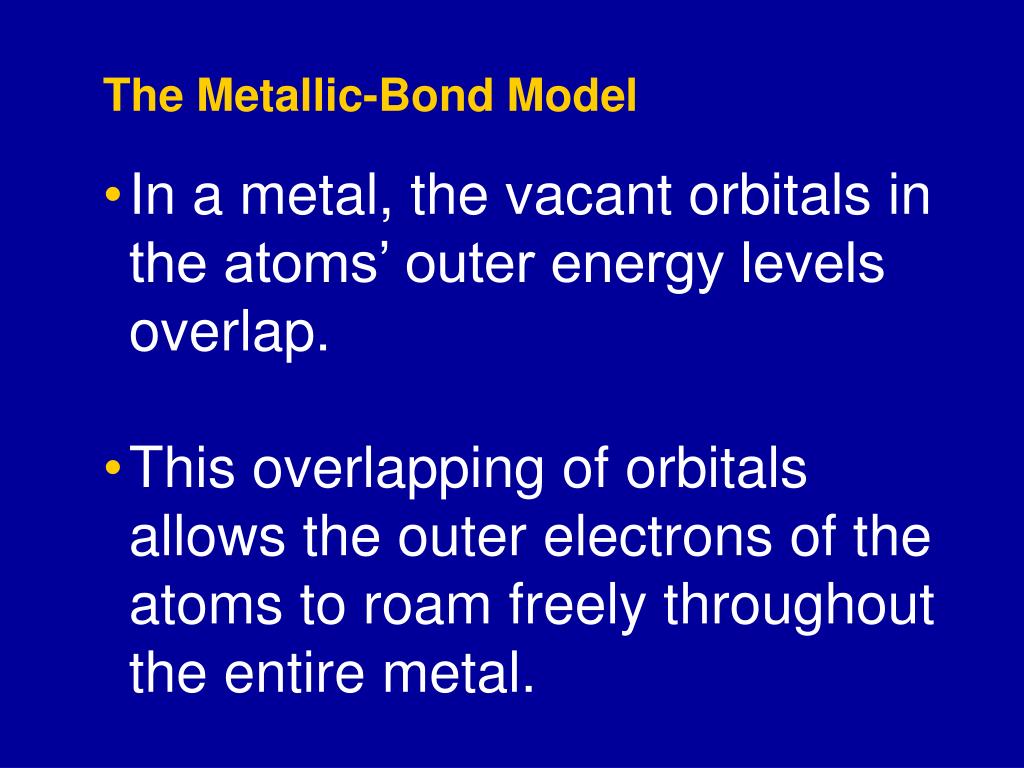 The Metallic-Bond Model

• In a metal, the vacant orbitals in the atoms’ outer energy levels overlap.

• This overlapping of orbitals allows the outer electrons of the atoms to roam freely throughout the entire metal.